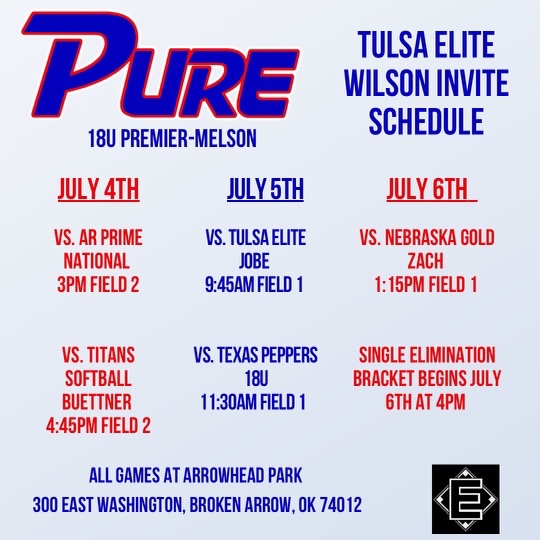 PURE

18U PREMIER-MELSON

TULSA ELITE WILSON INVITE SCHEDULE

JULY 4TH

VS. AR PRIME NATIONAL 3PM FIELD 2

VS. TITANS SOFTBALL BUETTNER 4:45PM FIELD 2

JULY 5TH

VS. TULSA ELITE JOBE 9:45AM FIELD 1

VS. TEXAS PEPPERS 18U 11:30AM FIELD 1

JULY 6TH

VS. NEBRASKA GOLD ZACH 1:15PM FIELD 1

SINGLE ELIMINATION BRACKET BEGINS JULY 6TH AT 4PM

ALL GAMES AT ARROWHEAD PARK

300 EAST WASHINGTON, BROKEN ARROW, OK 74012

E